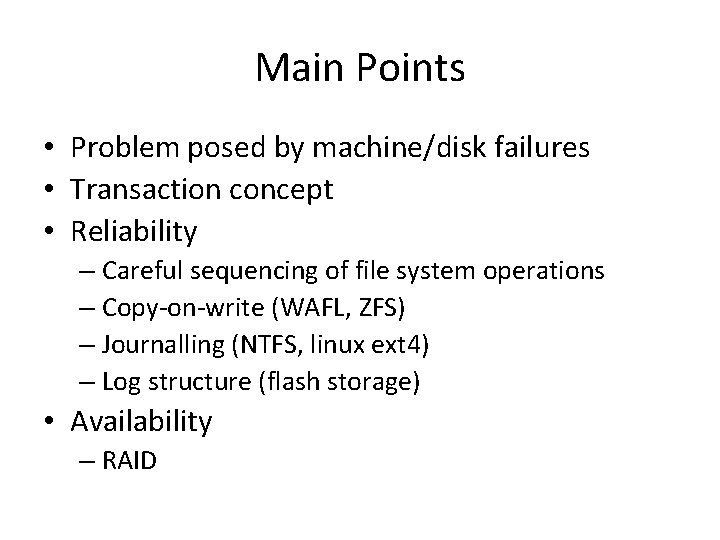 Main Points

• Problem posed by machine/disk failures
• Transaction concept
• Reliability
– Careful sequencing of file system operations
– Copy-on-write (WAFL, ZFS)
– Journalling (NTFS, linux ext4)
– Log structure (flash storage)
• Availability
– RAID